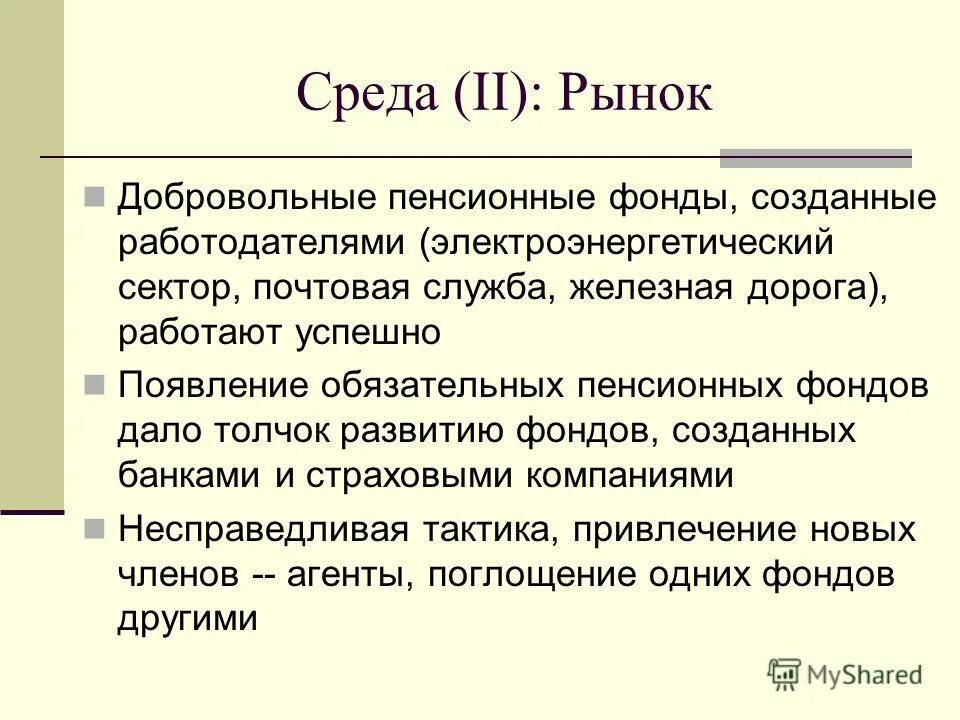 Среда (II): Рынок

Добровольные пенсионные фонды, созданные работодателями (электроэнергетический сектор, почтовая служба, железная дорога), работают успешно

Появление обязательных пенсионных фондов дало толчок развитию фондов, созданных банками и страховыми компаниями

Несправедливая тактика, привлечение новых членов -- агенты, поглощение одних фондов другими

MyShared